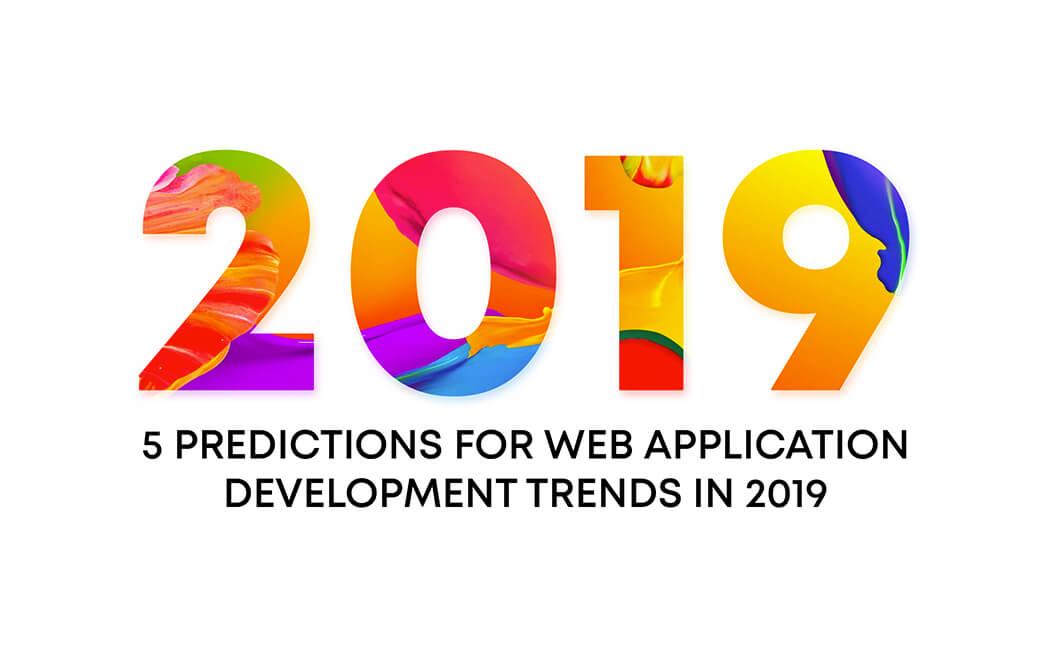 2019

5 PREDICTIONS FOR WEB APPLICATION DEVELOPMENT TRENDS IN 2019